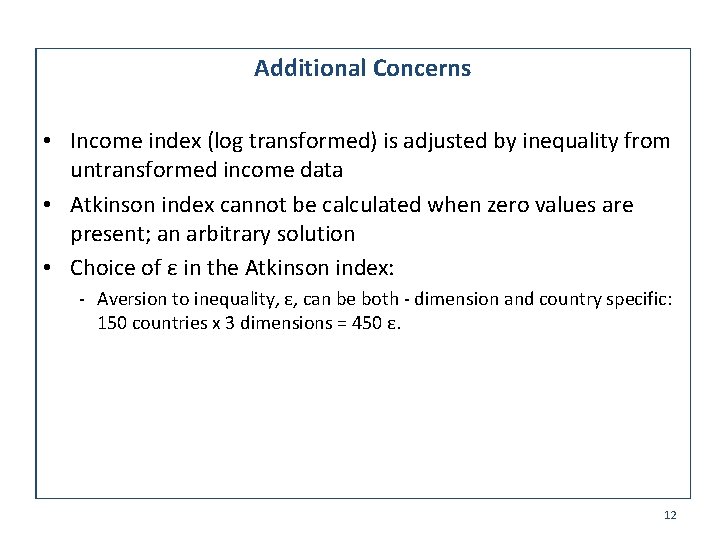 Additional Concerns

• Income index (log transformed) is adjusted by inequality from untransformed income data

• Atkinson index cannot be calculated when zero values are present; an arbitrary solution

• Choice of ε in the Atkinson index:

- Aversion to inequality, ε, can be both - dimension and country specific: 150 countries x 3 dimensions = 450 ε.

12